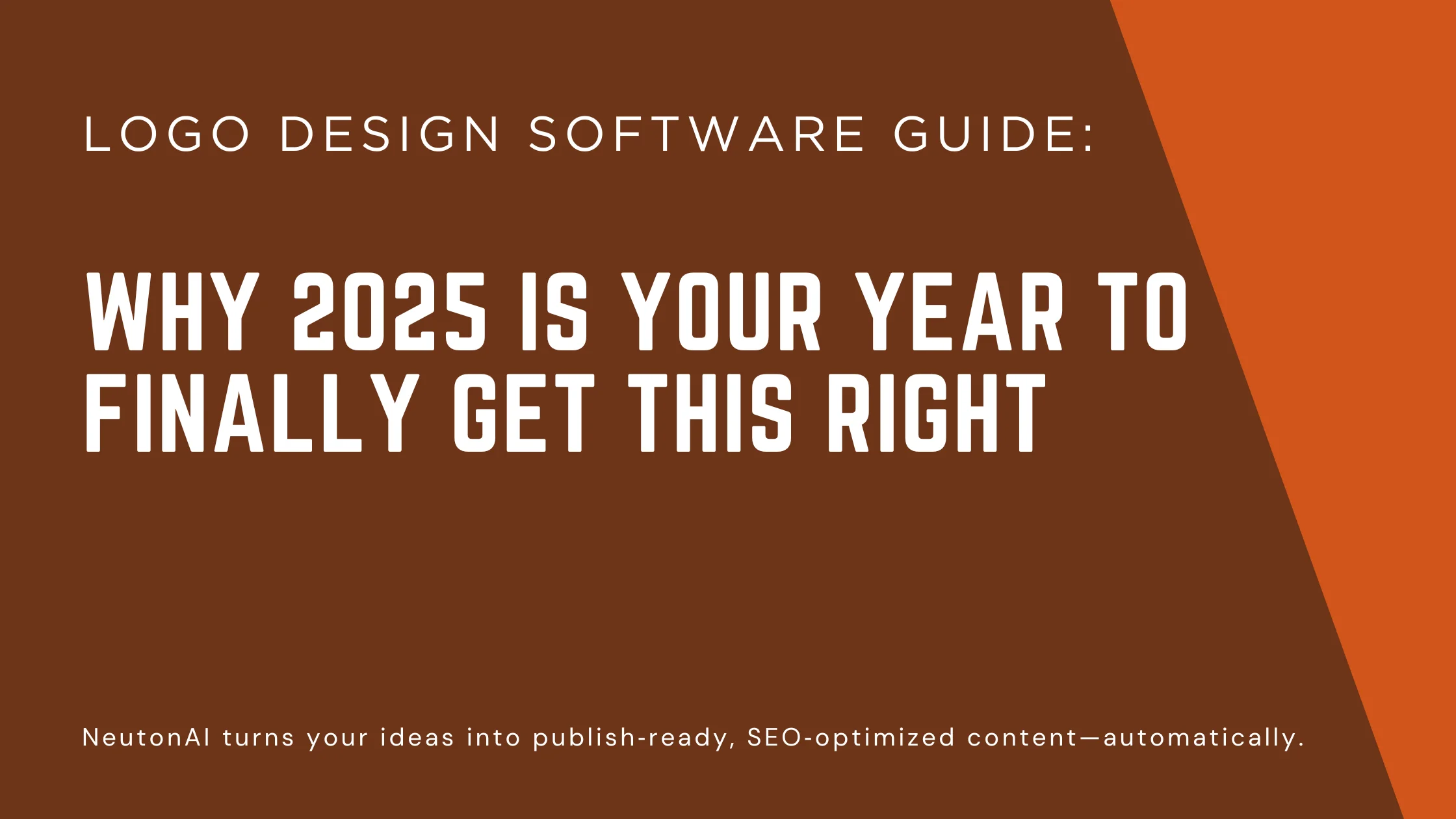 LOGO DESIGN SOFTWARE GUIDE:

WHY 2025 IS YOUR YEAR TO FINALLY GET THIS RIGHT

NeutonAI turns your ideas into publish-ready, SEO-optimized content—automatically.